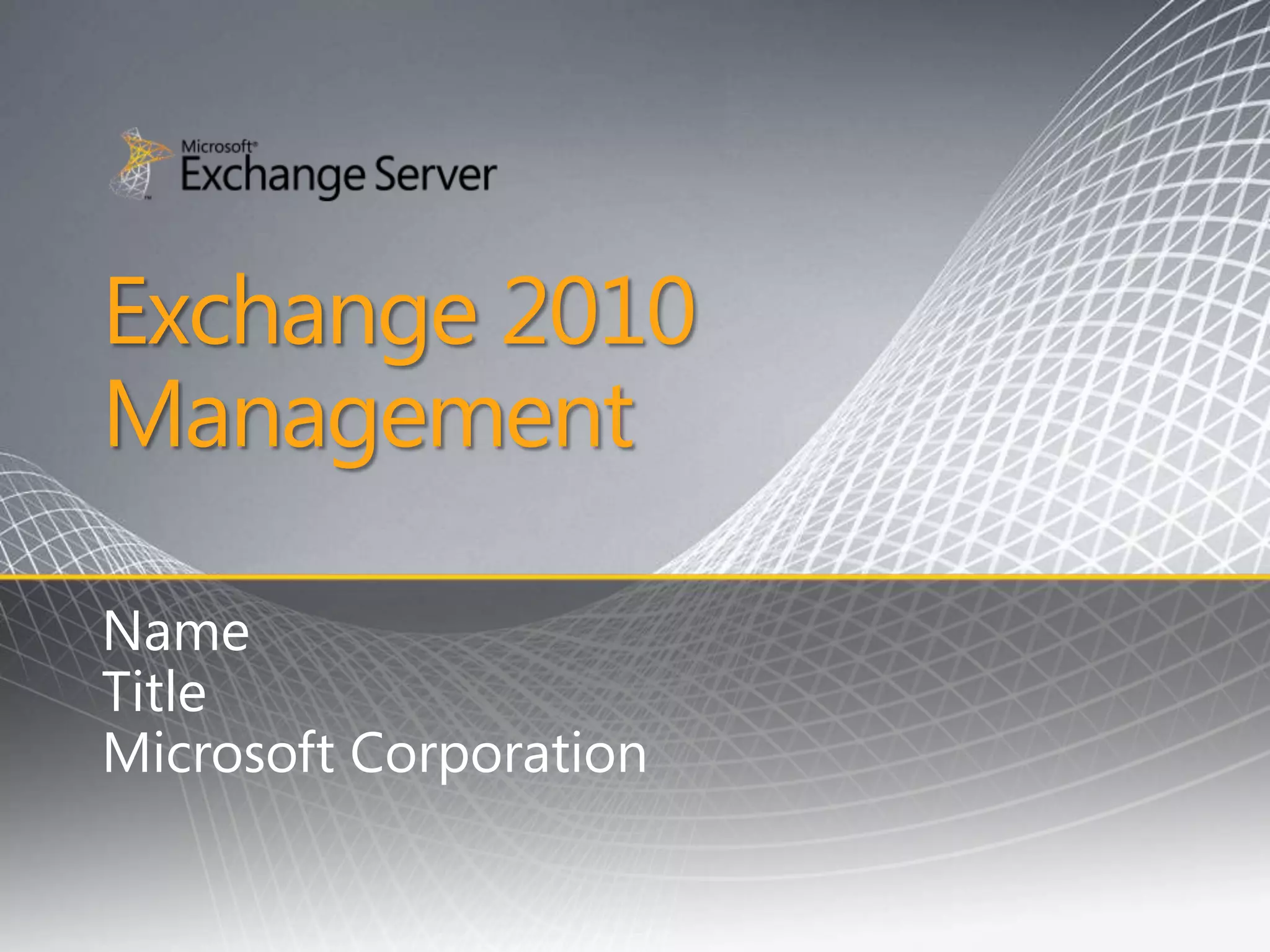 Microsoft®
Exchange Server

Exchange 2010 Management

Name
Title
Microsoft Corporation